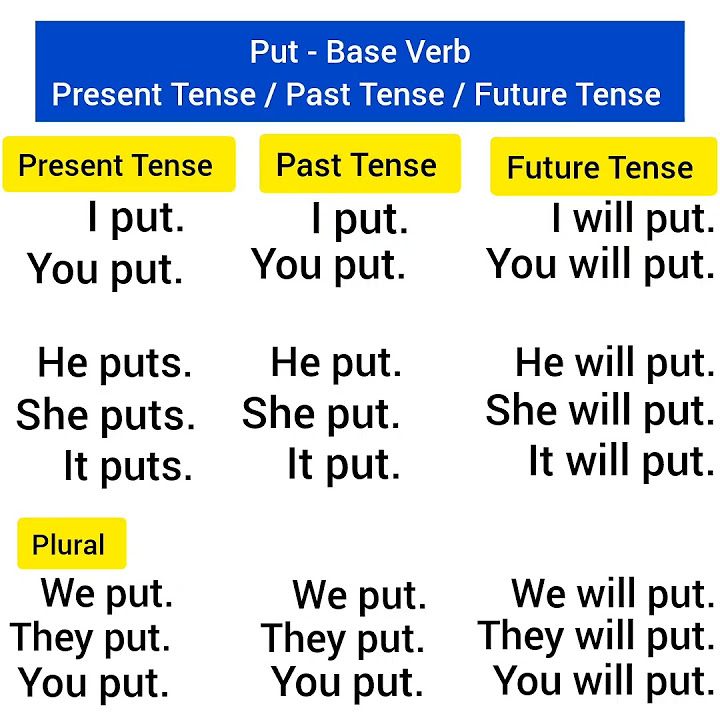 Put - Base Verb
Present Tense / Past Tense / Future Tense

Present Tense

I put.
You put.

He puts.
She puts.
It puts.

Plural

We put.
They put.
You put.

Past Tense

I put.
You put.

He put.
She put.
It put.

We put.
They put.
You put.

Future Tense

I will put.
You will put.

He will put.
She will put.
It will put.

We will put.
They will put.
You will put.